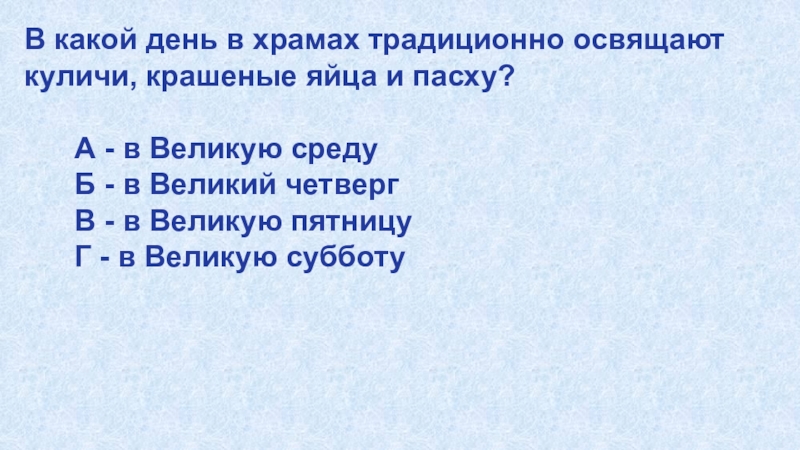 В какой день в храмах традиционно освящают куличи, крашеные яйца и пасху?

А - в Великую среду
Б - в Великий четверг
В - в Великую пятницу
Г - в Великую субботу